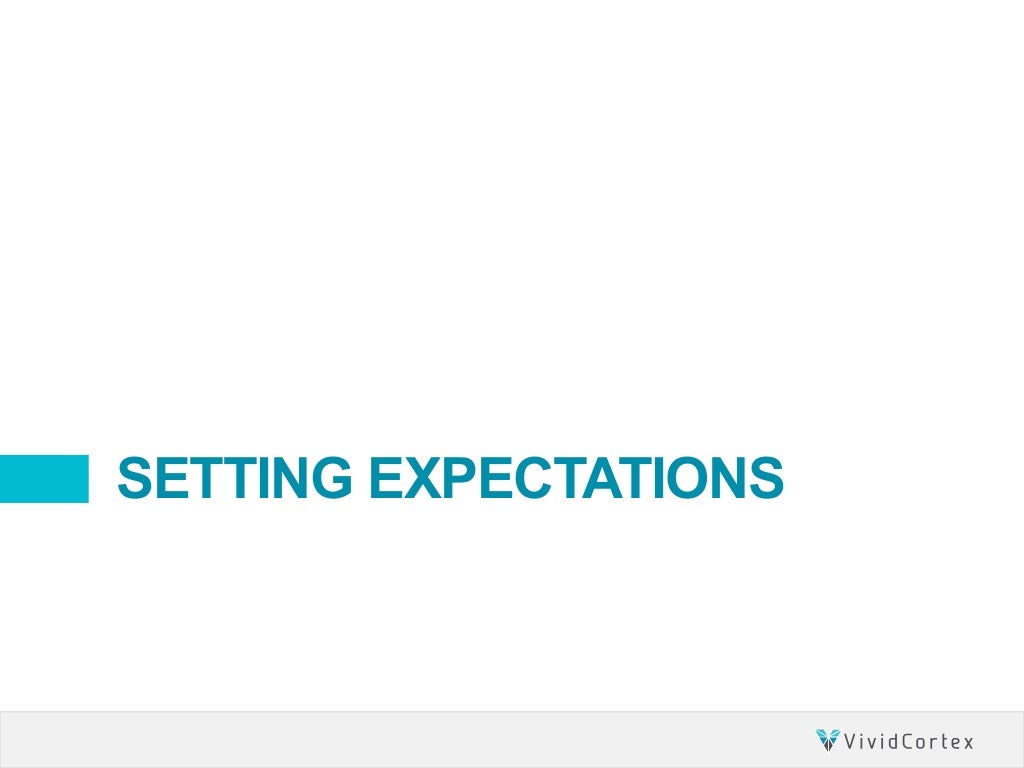 SETTING EXPECTATIONS

VividCortex